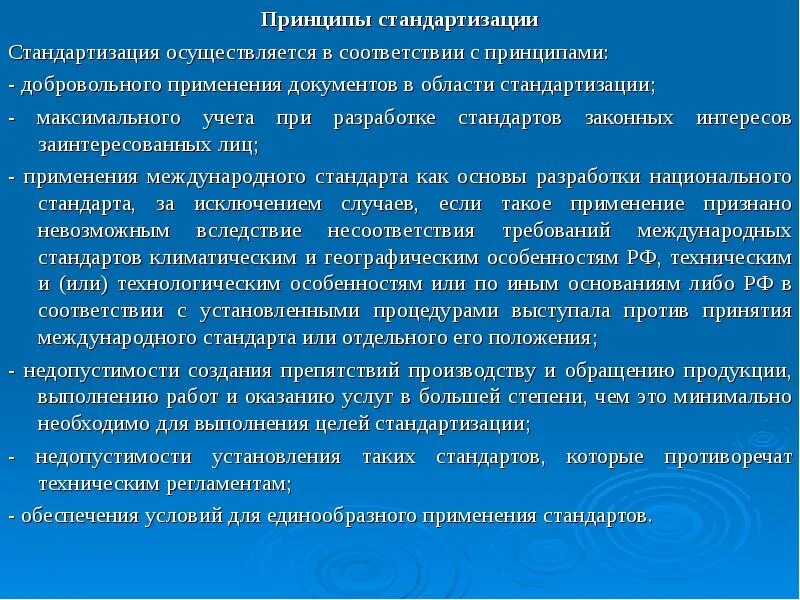 Принципы стандартизации

Стандартизация осуществляется в соответствии с принципами:

- добровольного применения документов в области стандартизации;

- максимального учета при разработке стандартов законных интересов заинтересованных лиц;

- применения международного стандарта как основы разработки национального стандарта, за исключением случаев, если такое применение признано невозможным вследствие несоответствия требований международных стандартов климатическим и географическим особенностям РФ, техническим и (или) технологическим особенностям или по иным основаниям либо РФ в соответствии с установленными процедурами выступала против принятия международного стандарта или отдельного его положения;

- недопустимости создания препятствий производству и обращению продукции, выполнению работ и оказанию услуг в большей степени, чем это минимально необходимо для выполнения целей стандартизации;

- недопустимости установления таких стандартов, которые противоречат техническим регламентам;

- обеспечения условий для единообразного применения стандартов.